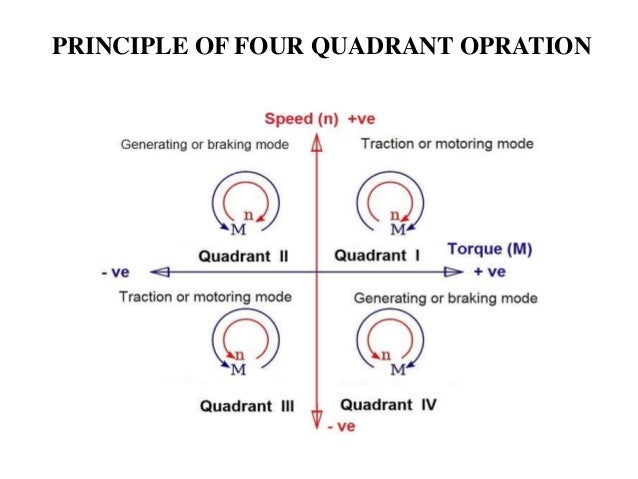 PRINCIPLE OF FOUR QUADRANT OPRATION

Speed (n) +ve

Generating or braking mode

Traction or motoring mode

n
M

n
M

Quadrant II

Quadrant I

Torque (M)

- ve

+ ve

Traction or motoring mode

Generating or braking mode

n
M

n
M

Quadrant III

Quadrant IV

- ve